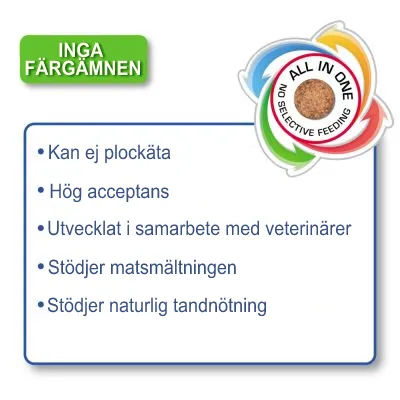 INGA FÄRGÄMNEN

ALL IN ONE
NO SELECTIVE FEEDING

• Kan ej plockäta

• Hög acceptans

• Utvecklat i samarbete med veterinärer

• Stödjer matsmältningen

• Stödjer naturlig tandnötning